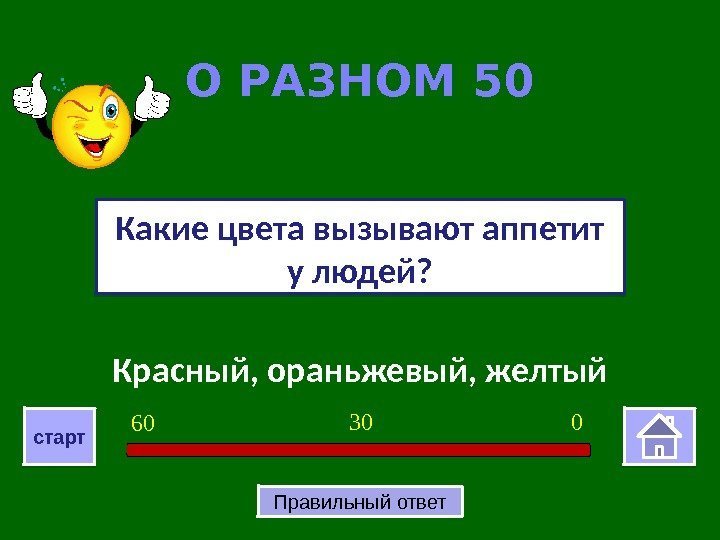 О РАЗНОМ 50

Какие цвета вызывают аппетит у людей?

Красный, ораньжевый, желтый

старт

60 30 0

Правильный ответ